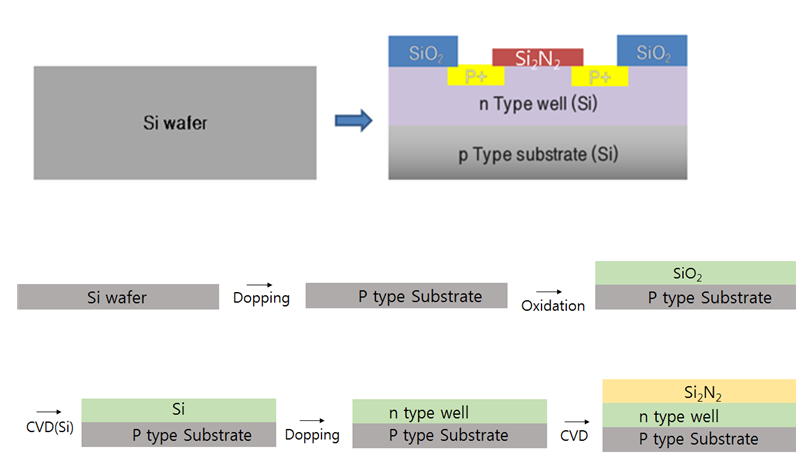 Si wafer

$SiO_2$

$Si_2N_2$

$SiO_2$

P+

P+

n Type well (Si)

p Type substrate (Si)

Si wafer

Dopping

P type Substrate

Oxidation

$SiO_2$

P type Substrate

CVD(Si)

Si

P type Substrate

Dopping

n type well

P type Substrate

CVD

$Si_2N_2$

n type well

P type Substrate